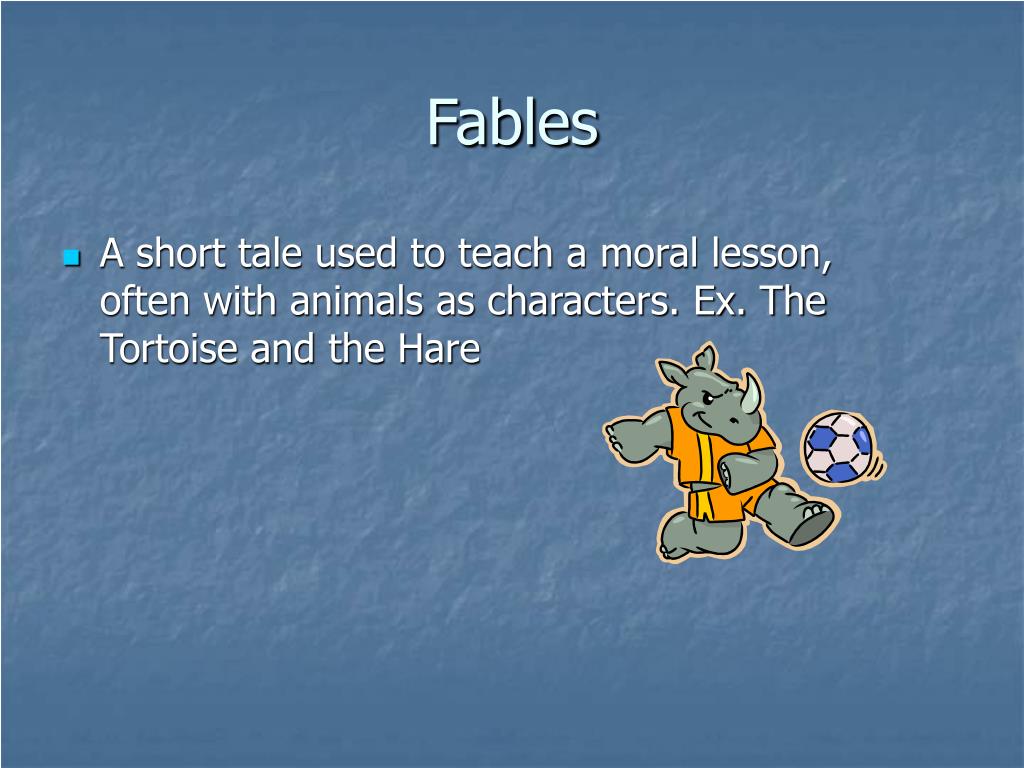 Fables

A short tale used to teach a moral lesson, often with animals as characters. Ex. The Tortoise and the Hare